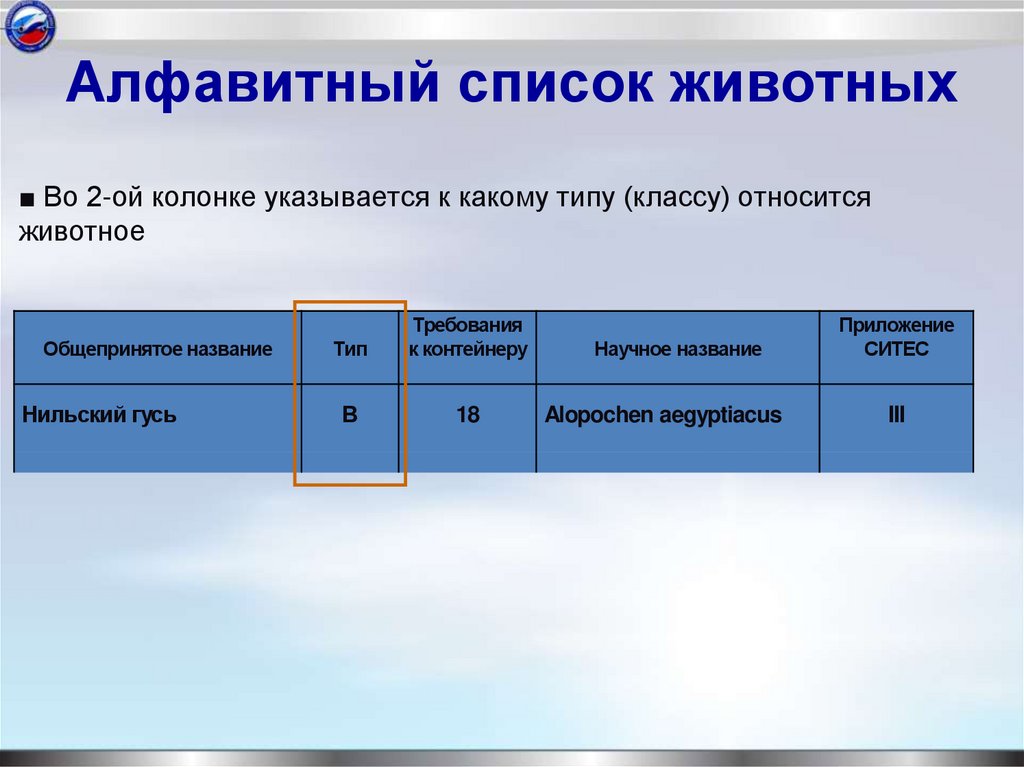 Алфавитный список животных

■ Во 2-ой колонке указывается к какому типу (классу) относится животное

| Общепринятое название | Тип | Требования к контейнеру | Научное название | Приложение СИТЕС |
|---|---|---|---|---|
| Нильский гусь | B | 18 | Alopochen aegyptiacus | III |